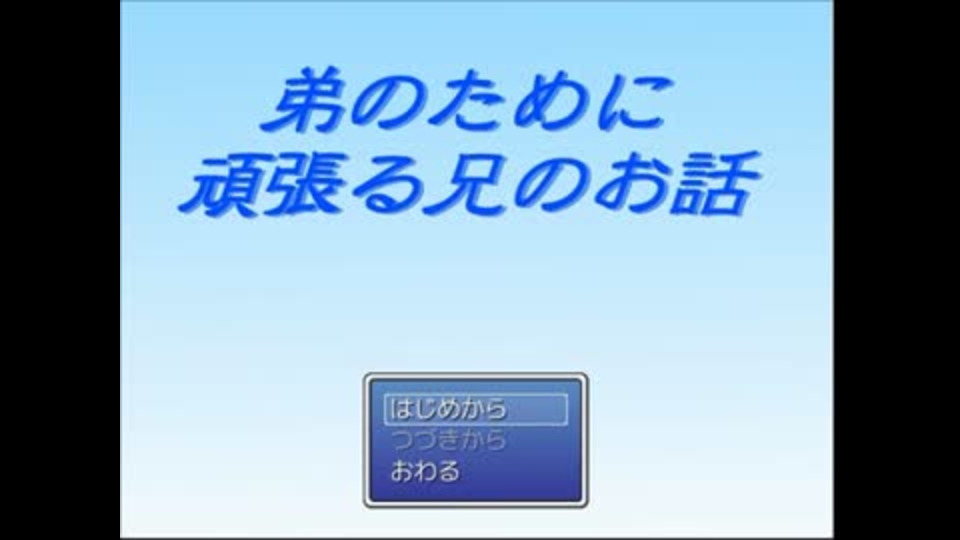 弟のために
頑張る兄のお話

はじめから
つづきから
おわる